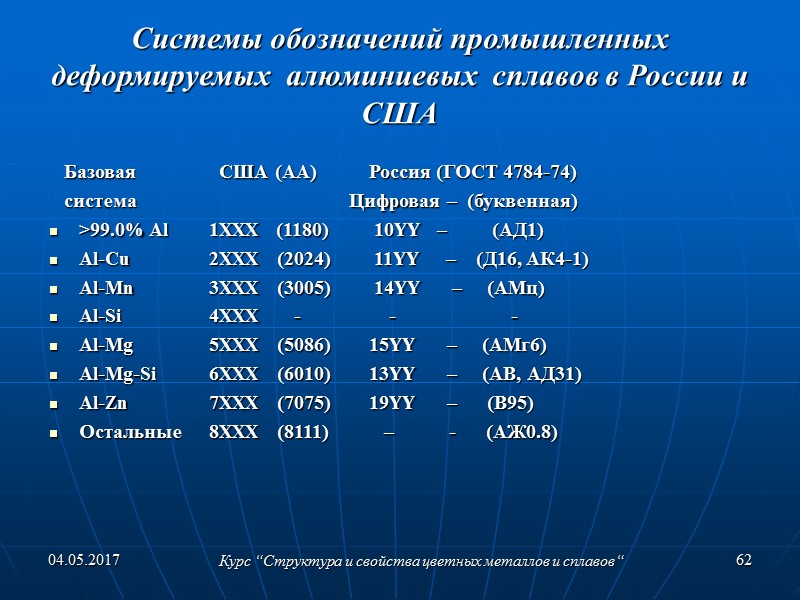 Системы обозначений промышленных деформируемых алюминиевых сплавов в России и США

| Базовая система | США (АА) | Россия (ГОСТ 4784-74) Цифровая – (буквенная) |
|---|---|---|
| >99.0% Al | 1XXX (1180) | 10YY – (АД1) |
| Al-Cu | 2XXX (2024) | 11YY – (Д16, АК4-1) |
| Al-Mn | 3XXX (3005) | 14YY – (АМц) |
| Al-Si | 4XXX - | - - |
| Al-Mg | 5XXX (5086) | 15YY – (АМг6) |
| Al-Mg-Si | 6XXX (6010) | 13YY – (АВ, АД31) |
| Al-Zn | 7XXX (7075) | 19YY – (В95) |
| Остальные | 8XXX (8111) | – - (АЖ0.8) |

04.05.2017 Курс “Структура и свойства цветных металлов и сплавов“ 62